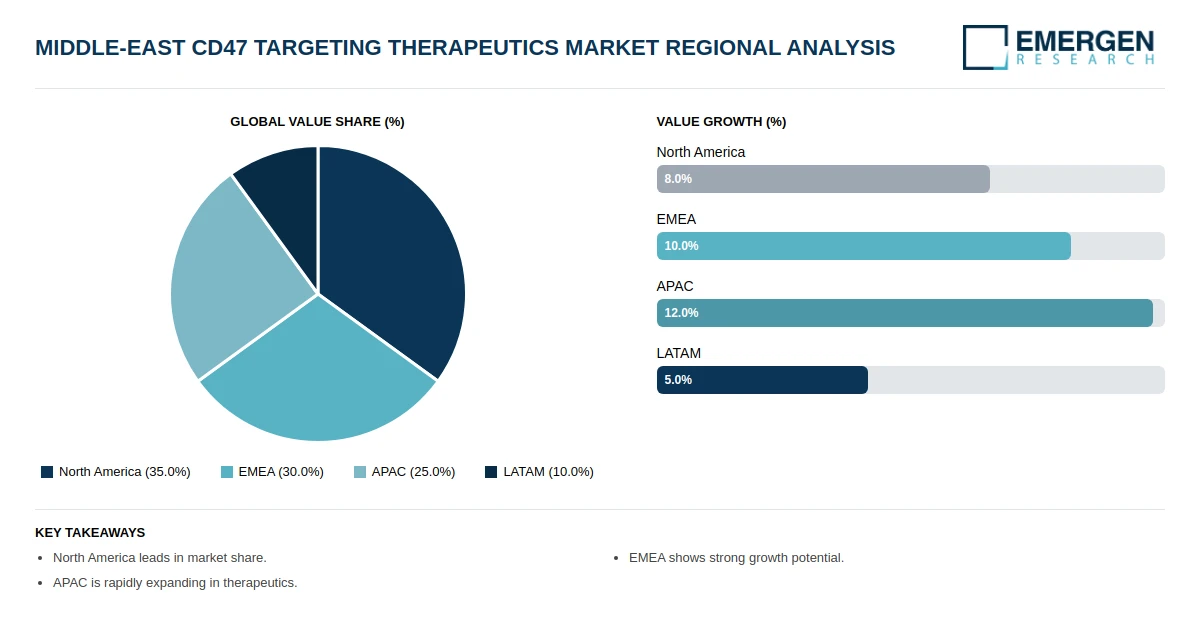 MIDDLE-EAST CD47 TARGETING THERAPEUTICS MARKET REGIONAL ANALYSIS

EMERGEN
RESEARCH

GLOBAL VALUE SHARE (%)

North America (35.0%) EMEA (30.0%) APAC (25.0%) LATAM (10.0%)

VALUE GROWTH (%)

North America
8.0%

EMEA
10.0%

APAC
12.0%

LATAM
5.0%

KEY TAKEAWAYS

- North America leads in market share.
- APAC is rapidly expanding in therapeutics.

- EMEA shows strong growth potential.